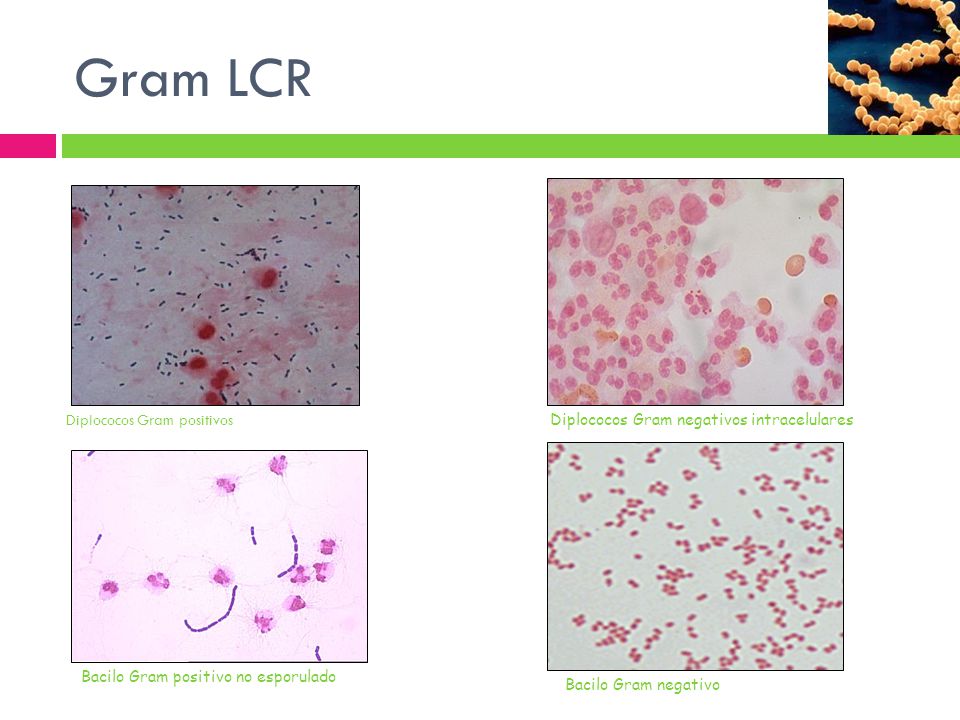 Gram LCR

Diplococos Gram positivos

Diplococos Gram negativos intracelulares

Bacilo Gram positivo no esporulado

Bacilo Gram negativo